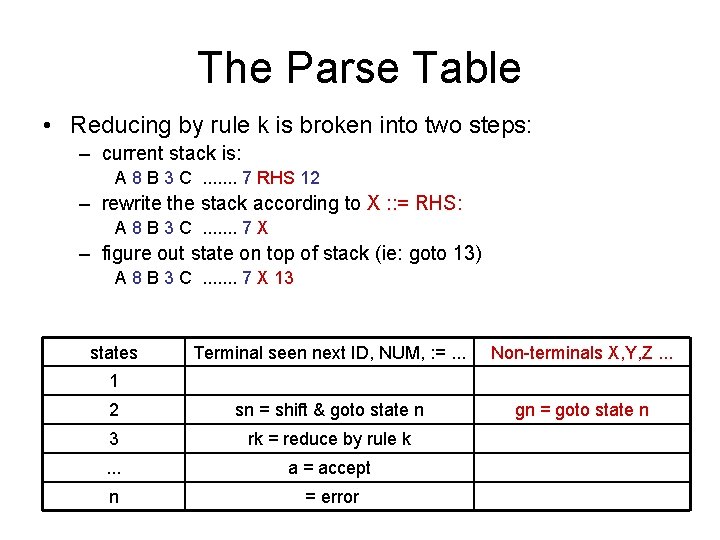 The Parse Table

• Reducing by rule k is broken into two steps:
– current stack is:
A 8 B 3 C ....... 7 RHS 12
– rewrite the stack according to X ::= RHS:
A 8 B 3 C ....... 7 X
– figure out state on top of stack (ie: goto 13)
A 8 B 3 C ....... 7 X 13

| states | Terminal seen next ID, NUM, := ... | Non-terminals X,Y,Z ... |
|---|---|---|
| 1 | | |
| 2 | sn = shift & goto state n | gn = goto state n |
| 3 | rk = reduce by rule k | |
| ... | a = accept | |
| n | = error | |